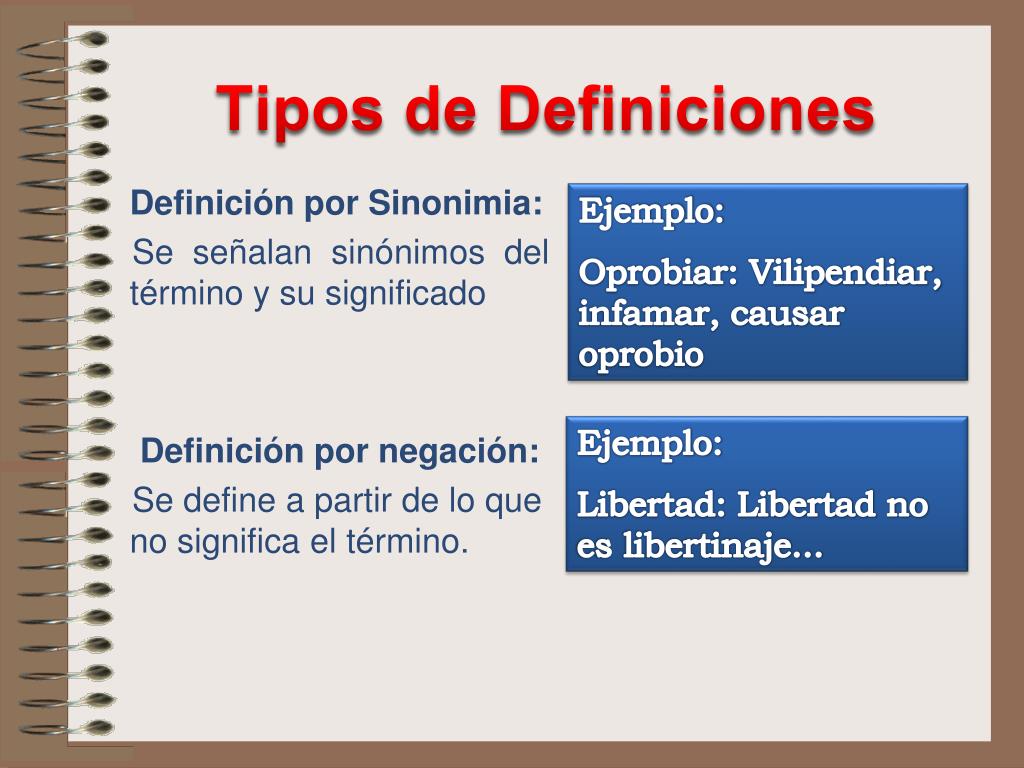 Tipos de Definiciones

Definición por Sinonimia:

Se señalan sinónimos del término y su significado

Ejemplo:

Oprobiar: Vilipendiar, infamar, causar oprobio

Definición por negación:

Se define a partir de lo que no significa el término.

Ejemplo:

Libertad: Libertad no es libertinaje...